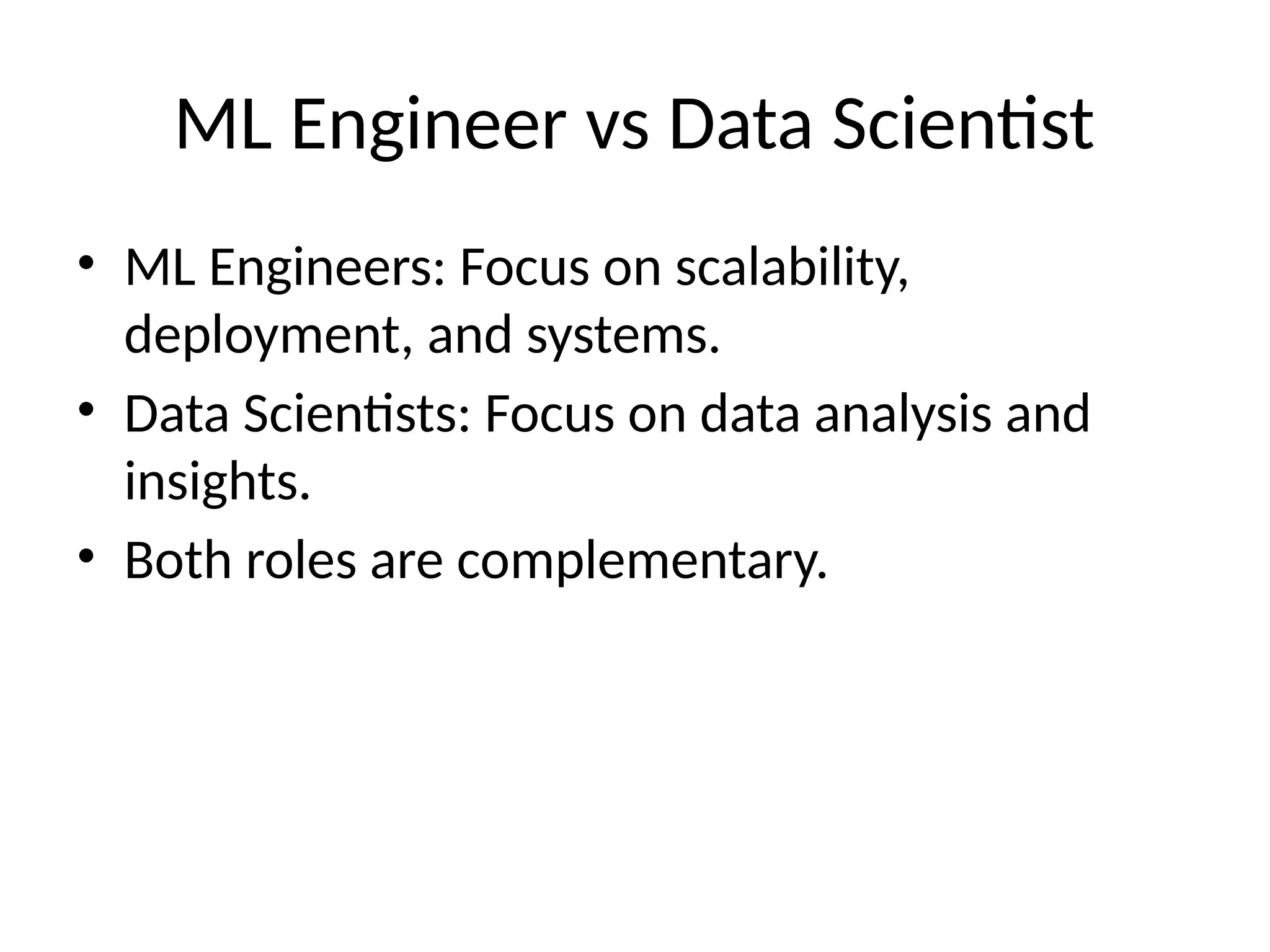 ML Engineer vs Data Scientist

• ML Engineers: Focus on scalability, deployment, and systems.
• Data Scientists: Focus on data analysis and insights.
• Both roles are complementary.